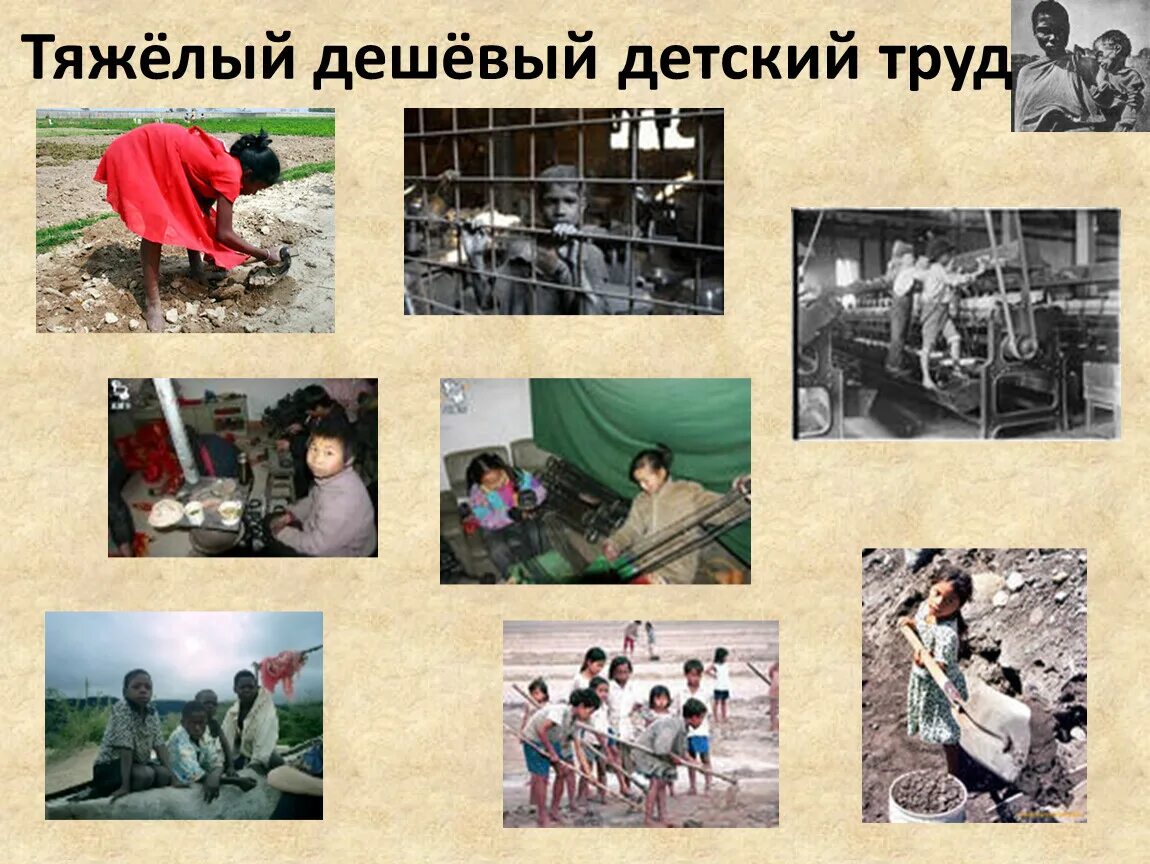 Тяжёлый дешёвый детский труд